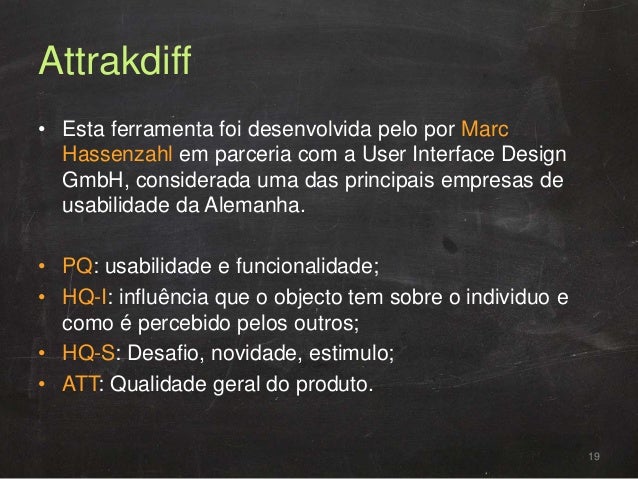 Attrakdiff

• Esta ferramenta foi desenvolvida pelo por Marc Hassenzahl em parceria com a User Interface Design GmbH, considerada uma das principais empresas de usabilidade da Alemanha.

• PQ: usabilidade e funcionalidade;
• HQ-I: influência que o objecto tem sobre o individuo e como é percebido pelos outros;
• HQ-S: Desafio, novidade, estimulo;
• ATT: Qualidade geral do produto.

19